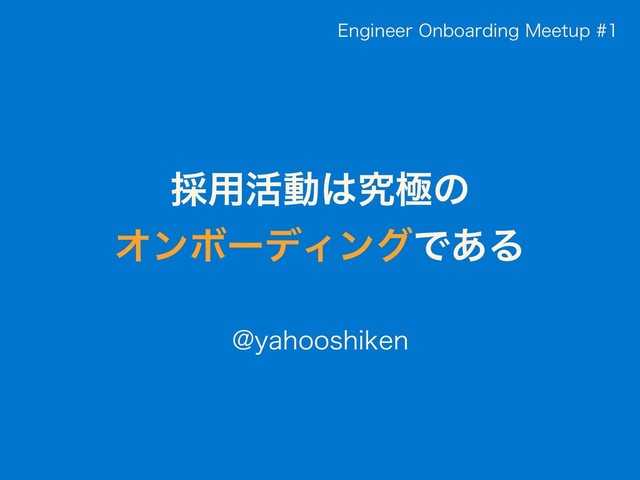 Engineer Onboarding Meetup #1

採用活動は究極の
オンボーディングである

@yahooshiken